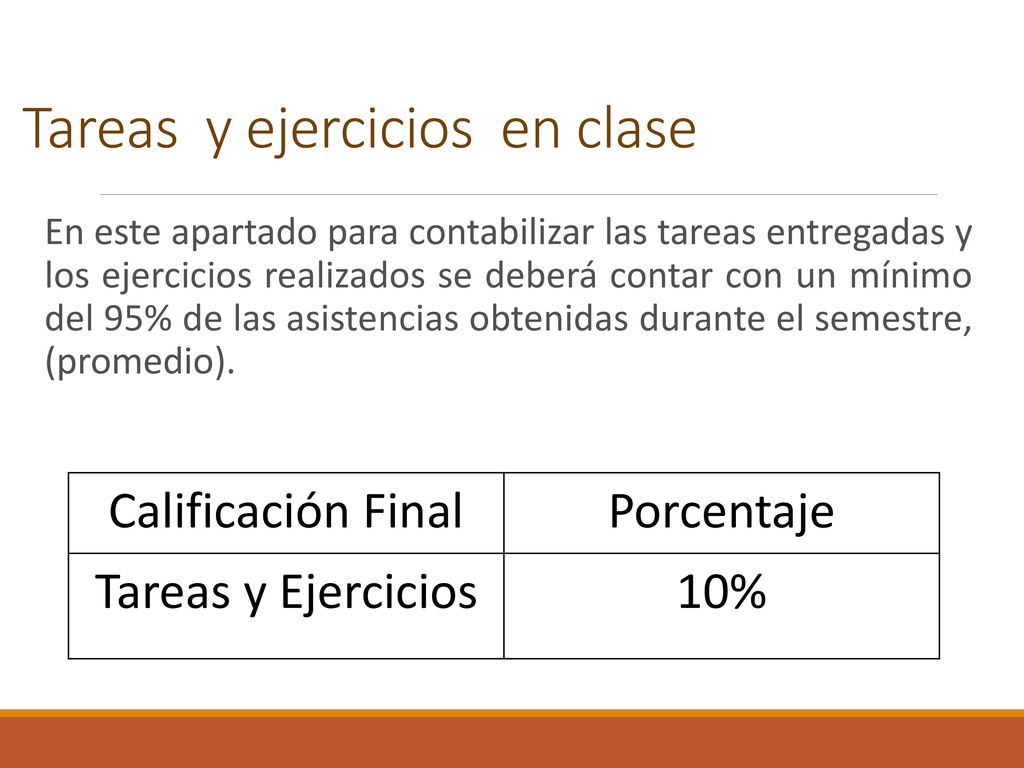 Tareas  y ejercicios  en clase

En este apartado para contabilizar las tareas entregadas y los ejercicios realizados se deberá contar con un mínimo del 95% de las asistencias obtenidas durante el semestre, (promedio).

| Calificación Final | Porcentaje |
|---|---|
| Tareas y Ejercicios | 10% |